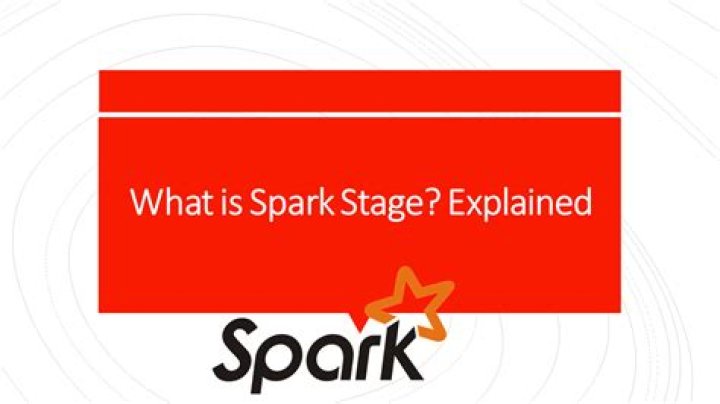 What is Spark Stage? Explained

Spark